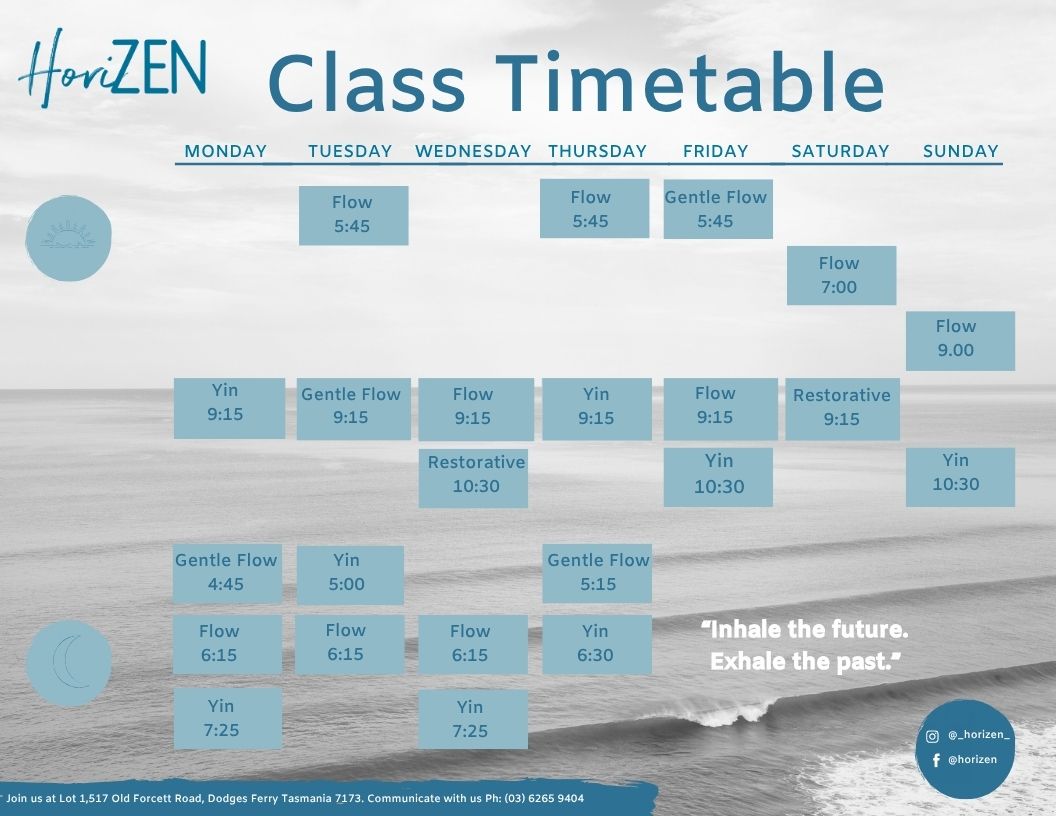 HoriZEN

Class Timetable

| MONDAY | TUESDAY | WEDNESDAY | THURSDAY | FRIDAY | SATURDAY | SUNDAY |
|---|---|---|---|---|---|---|
| | Flow 5:45 | | Flow 5:45 | Gentle Flow 5:45 | | |
| | | | | | Flow 7:00 | |
| | | | | | | Flow 9.00 |
| Yin 9:15 | Gentle Flow 9:15 | Flow 9:15 | Yin 9:15 | Flow 9:15 | Restorative 9:15 | |
| | | Restorative 10:30 | | Yin 10:30 | | Yin 10:30 |
| Gentle Flow 4:45 | Yin 5:00 | | Gentle Flow 5:15 | | | |
| Flow 6:15 | Flow 6:15 | Flow 6:15 | Yin 6:30 | | | |
| Yin 7:25 | | Yin 7:25 | | | | |

"Inhale the future. Exhale the past."

@_horizen_
@horizen

Join us at Lot 1,517 Old Forcett Road, Dodges Ferry Tasmania 7173. Communicate with us Ph: (03) 6265 9404